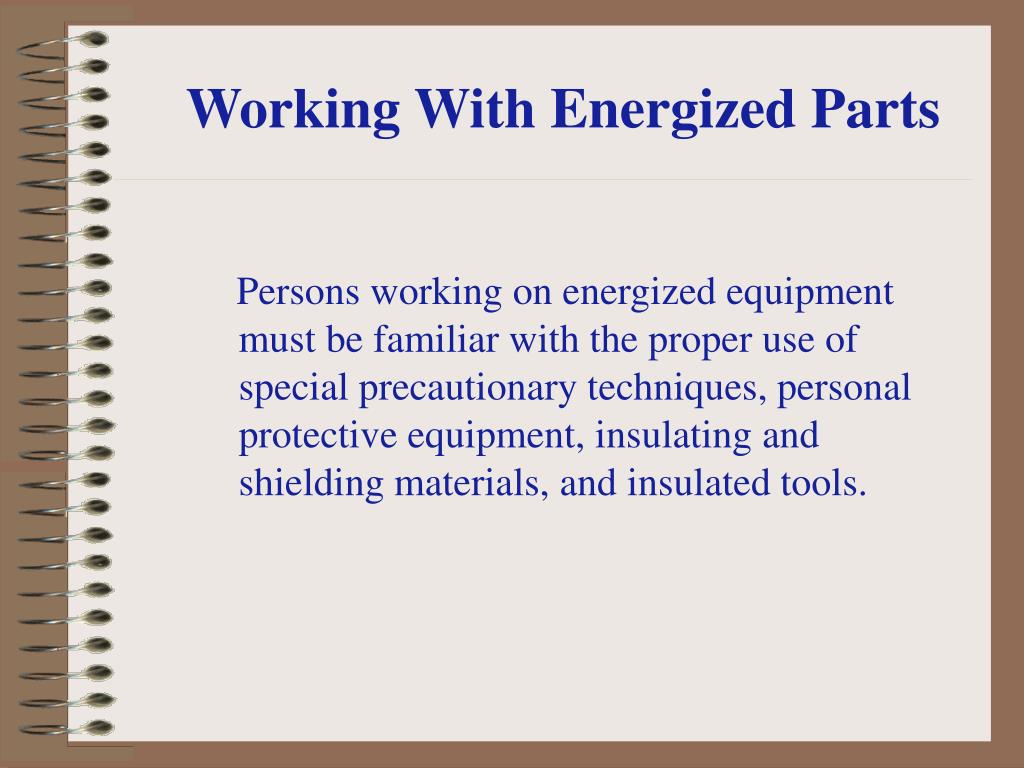 Working With Energized Parts

Persons working on energized equipment must be familiar with the proper use of special precautionary techniques, personal protective equipment, insulating and shielding materials, and insulated tools.